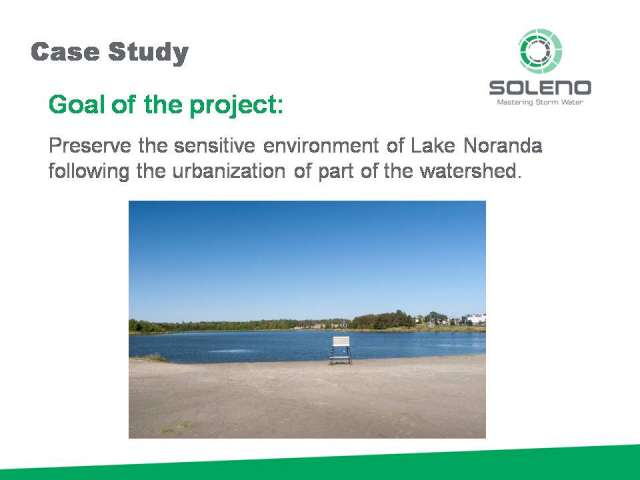 Case Study

SOLENO
Mastering Storm Water

Goal of the project:

Preserve the sensitive environment of Lake Noranda following the urbanization of part of the watershed.